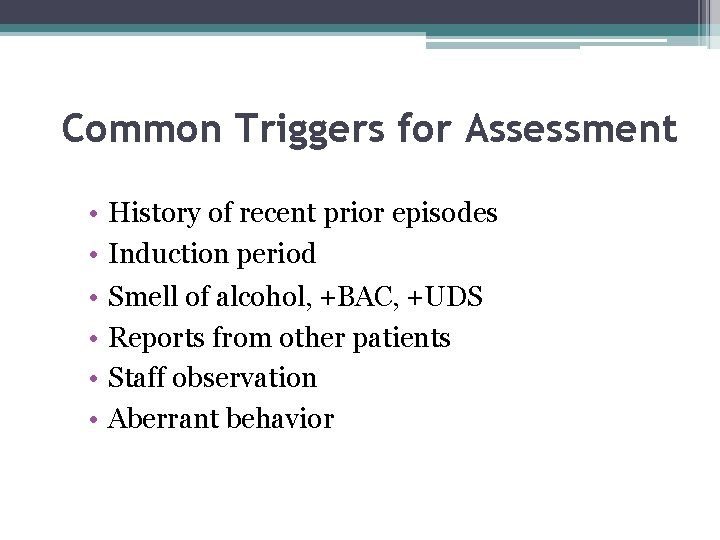 Common Triggers for Assessment

• History of recent prior episodes
• Induction period
• Smell of alcohol, +BAC, +UDS
• Reports from other patients
• Staff observation
• Aberrant behavior